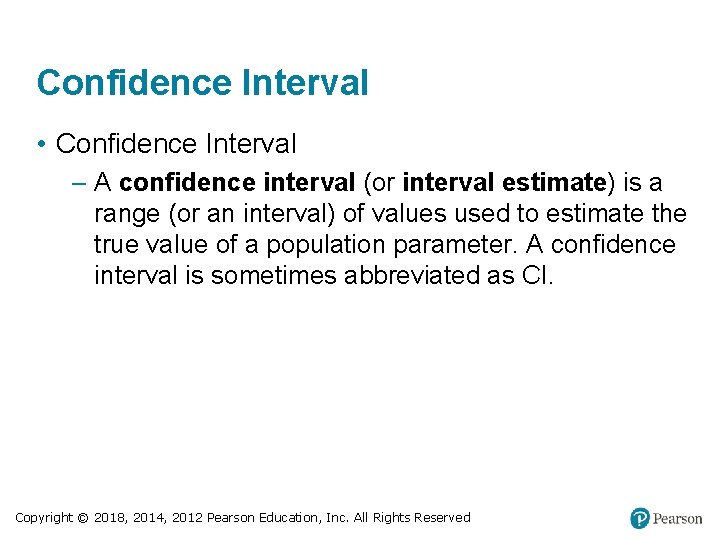 Confidence Interval

• Confidence Interval

– A confidence interval (or interval estimate) is a range (or an interval) of values used to estimate the true value of a population parameter. A confidence interval is sometimes abbreviated as CI.

Copyright © 2018, 2014, 2012 Pearson Education, Inc. All Rights Reserved

Pearson